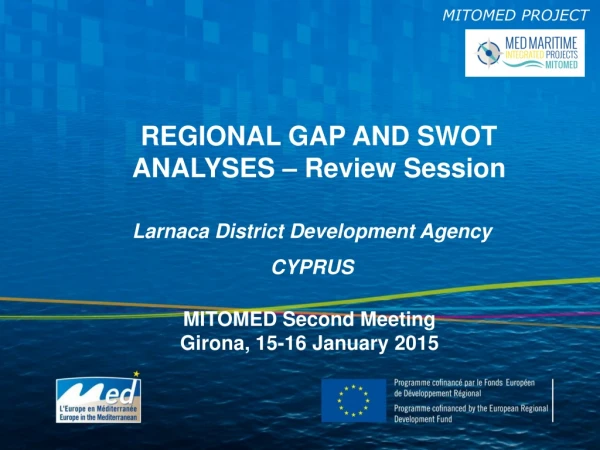 MITOMED PROJECT

MED MARITIME INTEGRATED PROJECTS MITOMED

REGIONAL GAP AND SWOT ANALYSES – Review Session

Larnaca District Development Agency

CYPRUS

MITOMED Second Meeting
Girona, 15-16 January 2015

Med
L'Europe en Méditerranée
Europe in the Mediterranean

Programme cofinancé par le Fonds Européen de Développement Régional
Programme cofinanced by the European Regional Development Fund